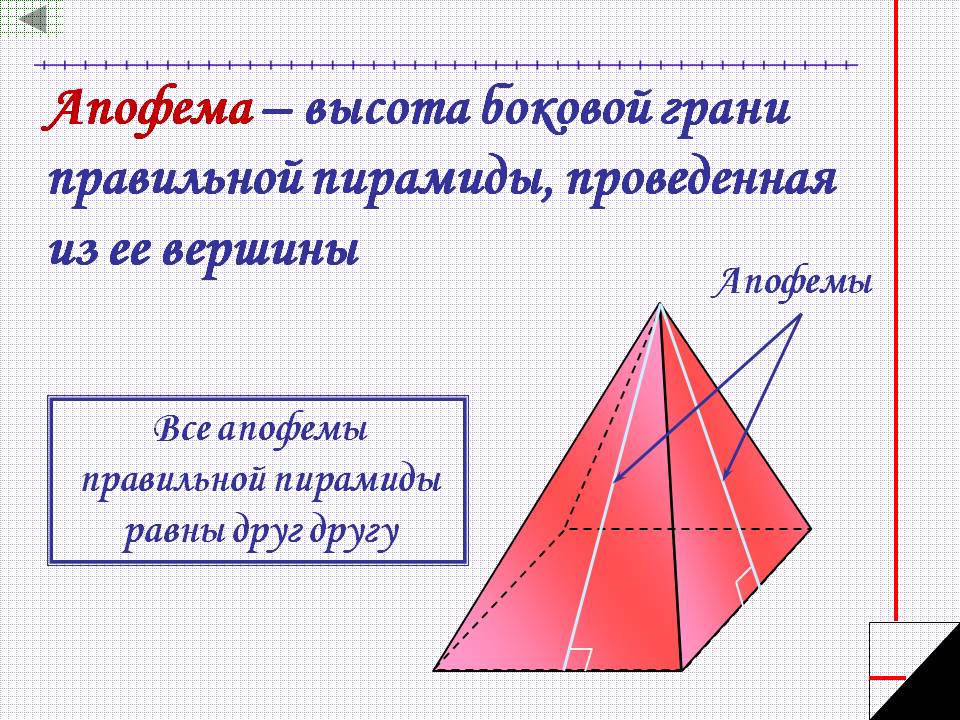 Апофема – высота боковой грани правильной пирамиды, проведенная из ее вершины

Апофемы

Все апофемы правильной пирамиды равны друг другу